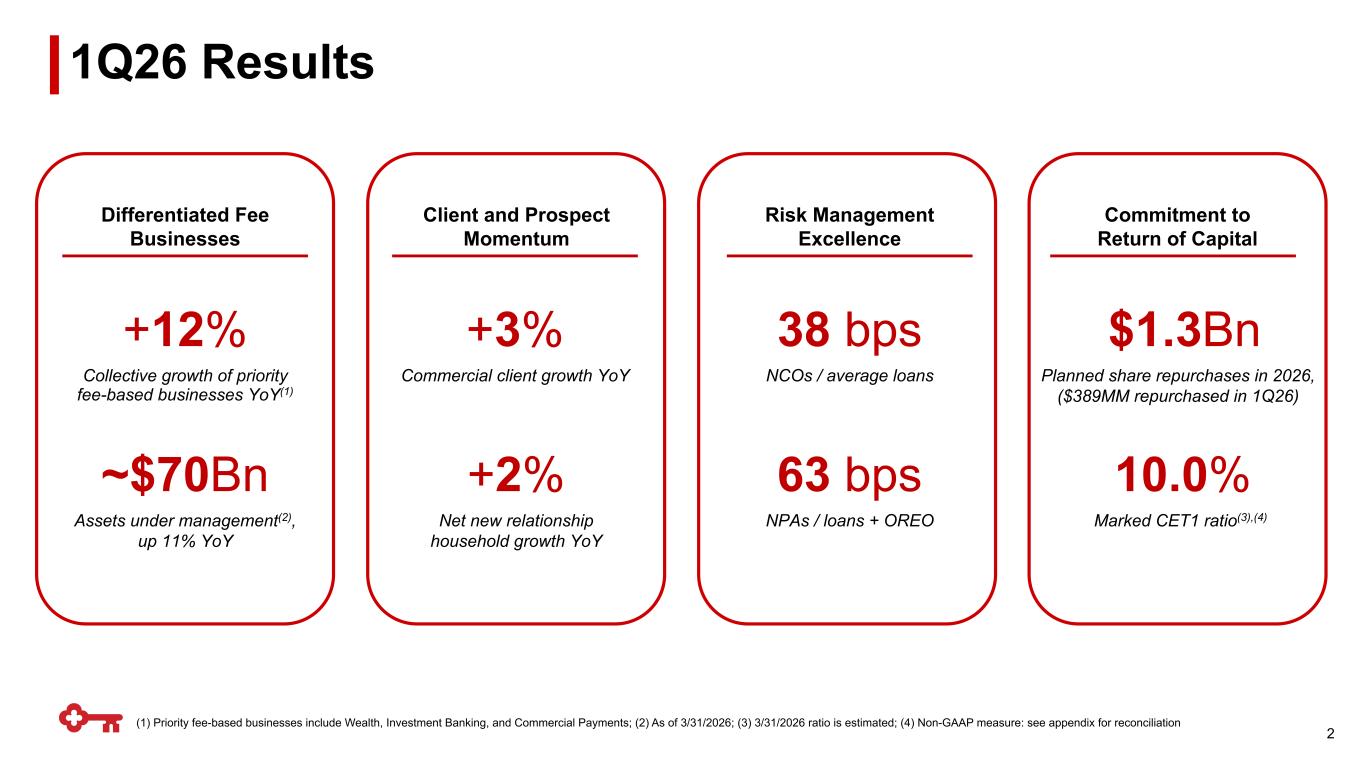 1Q26 Results

Differentiated Fee Businesses

+12%

Collective growth of priority fee-based businesses YoY$^{(1)}$

~$70Bn

Assets under management$^{(2)}$, up 11% YoY

Client and Prospect Momentum

+3%

Commercial client growth YoY

+2%

Net new relationship household growth YoY

Risk Management Excellence

38 bps

NCOs / average loans

63 bps

NPAs / loans + OREO

Commitment to Return of Capital

$1.3Bn

Planned share repurchases in 2026, ($389MM repurchased in 1Q26)

10.0%

Marked CET1 ratio$^{(3),(4)}$

(1) Priority fee-based businesses include Wealth, Investment Banking, and Commercial Payments; (2) As of 3/31/2026; (3) 3/31/2026 ratio is estimated; (4) Non-GAAP measure: see appendix for reconciliation

2